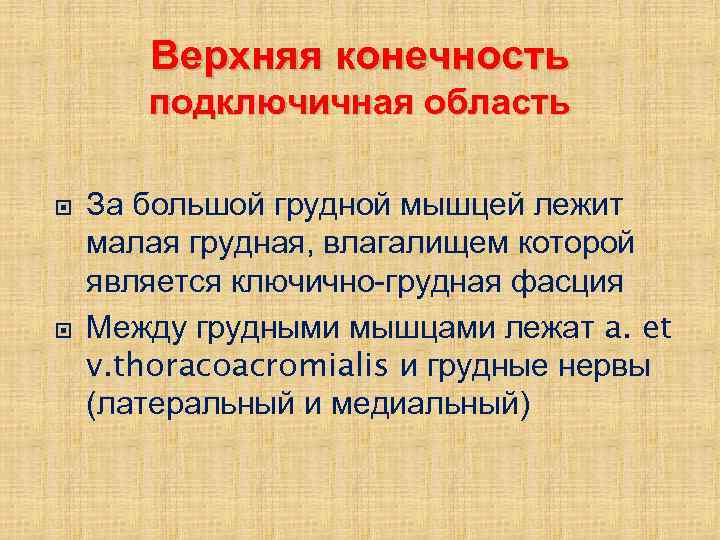 Верхняя конечность
подключичная область

За большой грудной мышцей лежит малая грудная, влагалищем которой является ключично-грудная фасция

Между грудными мышцами лежат a. et v.thoracoacromialis и грудные нервы (латеральный и медиальный)